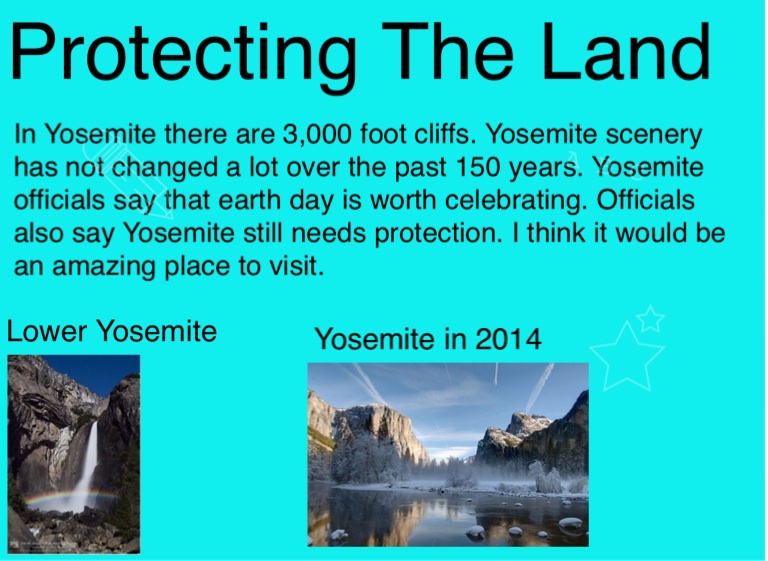 Protecting The Land

In Yosemite there are 3,000 foot cliffs. Yosemite scenery has not changed a lot over the past 150 years. Yosemite officials say that earth day is worth celebrating. Officials also say Yosemite still needs protection. I think it would be an amazing place to visit.

Lower Yosemite

Yosemite in 2014